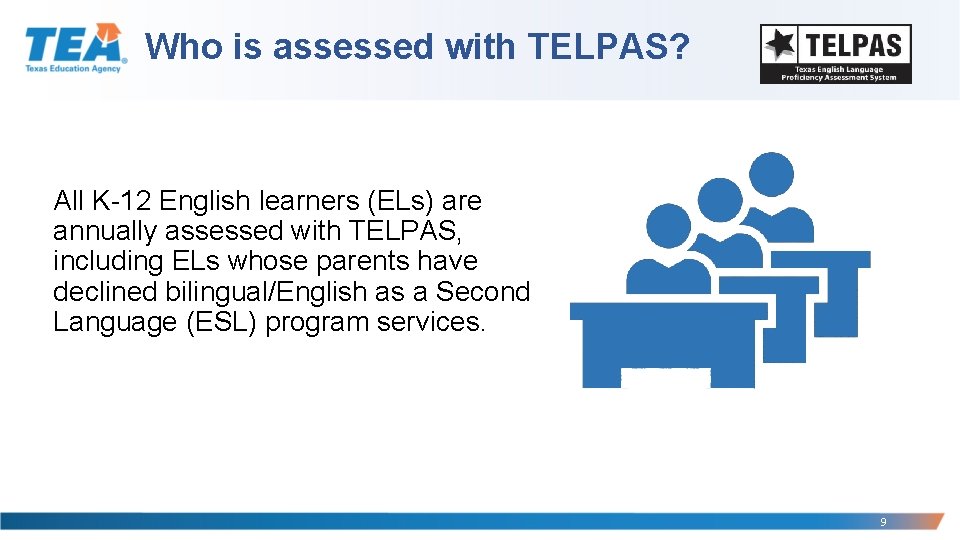 TEA Texas Education Agency

Who is assessed with TELPAS?

TELPAS Texas English Language Proficiency Assessment System

All K-12 English learners (ELs) are annually assessed with TELPAS, including ELs whose parents have declined bilingual/English as a Second Language (ESL) program services.

9